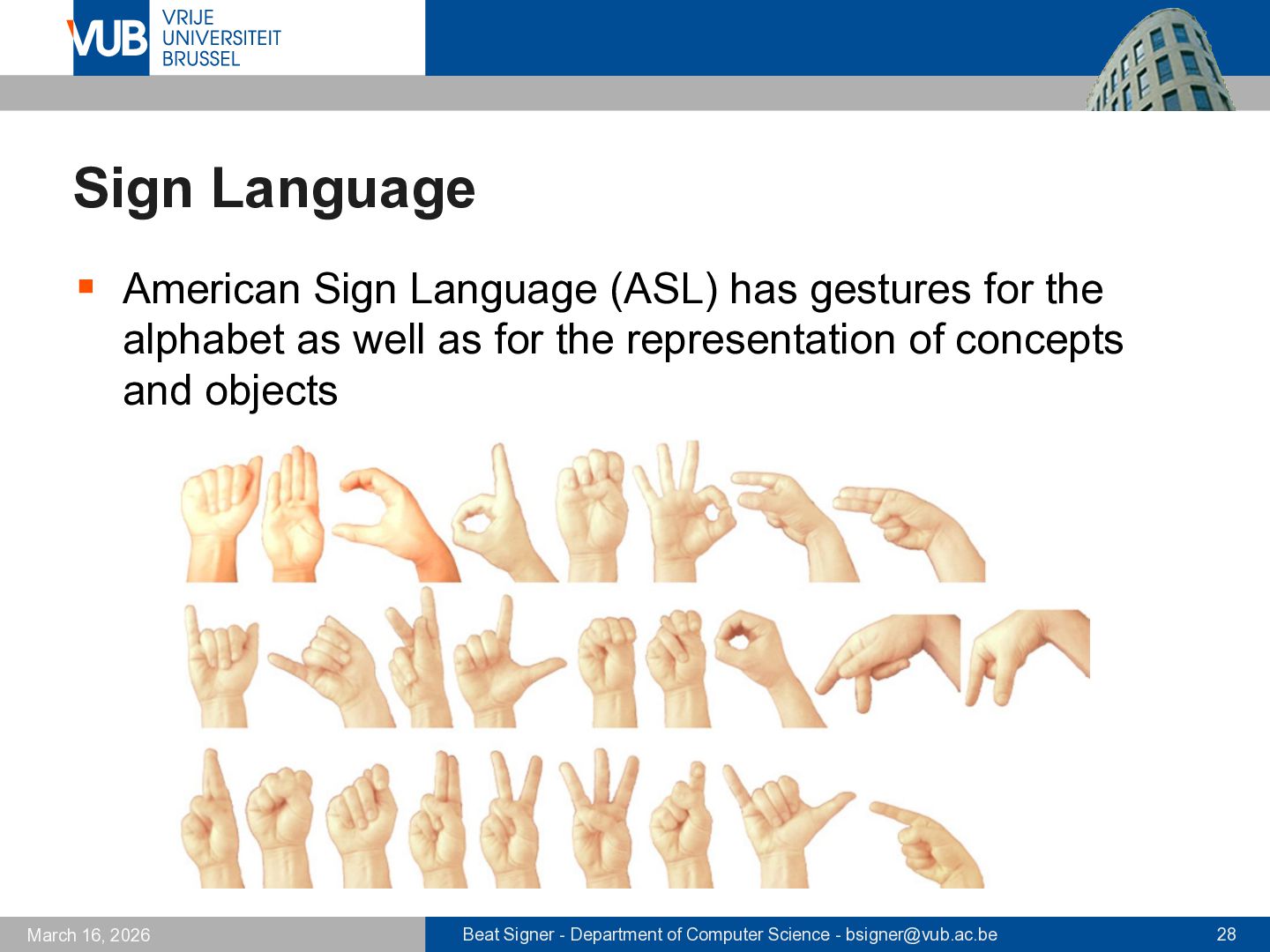 VUB VRIJE UNIVERSITEIT BRUSSEL

Sign Language

American Sign Language (ASL) has gestures for the alphabet as well as for the representation of concepts and objects

March 16, 2026

Beat Signer - Department of Computer Science - bsigner@vub.ac.be

28